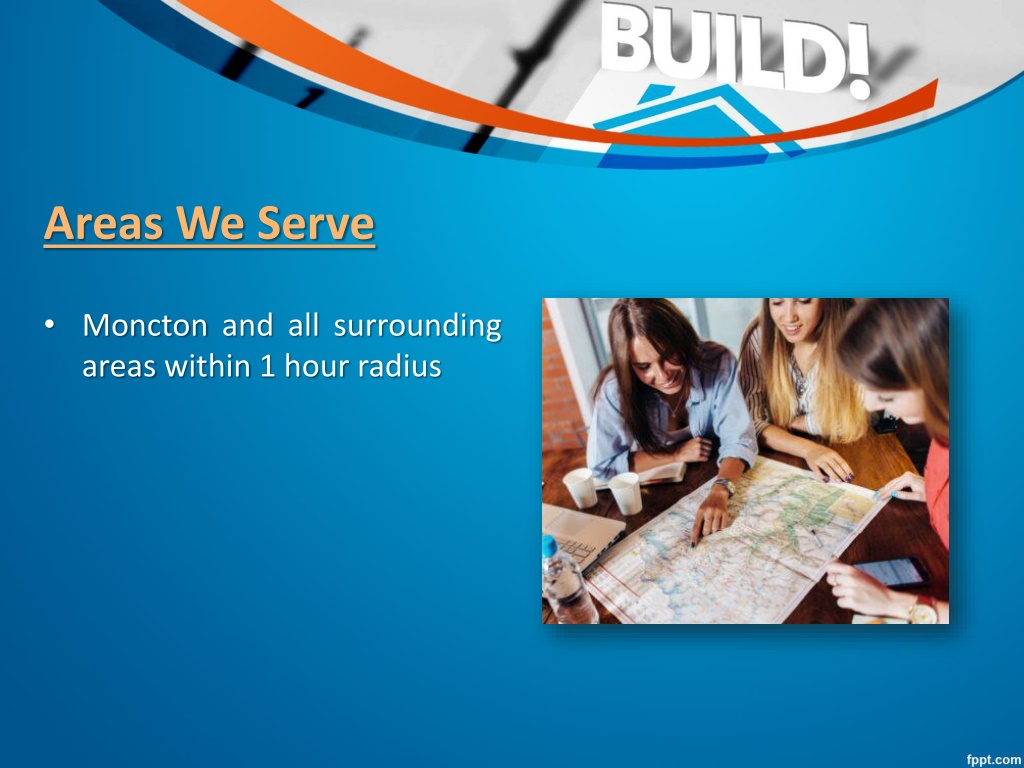 BUILD!

Areas We Serve

• Moncton and all surrounding areas within 1 hour radius

fppt.com